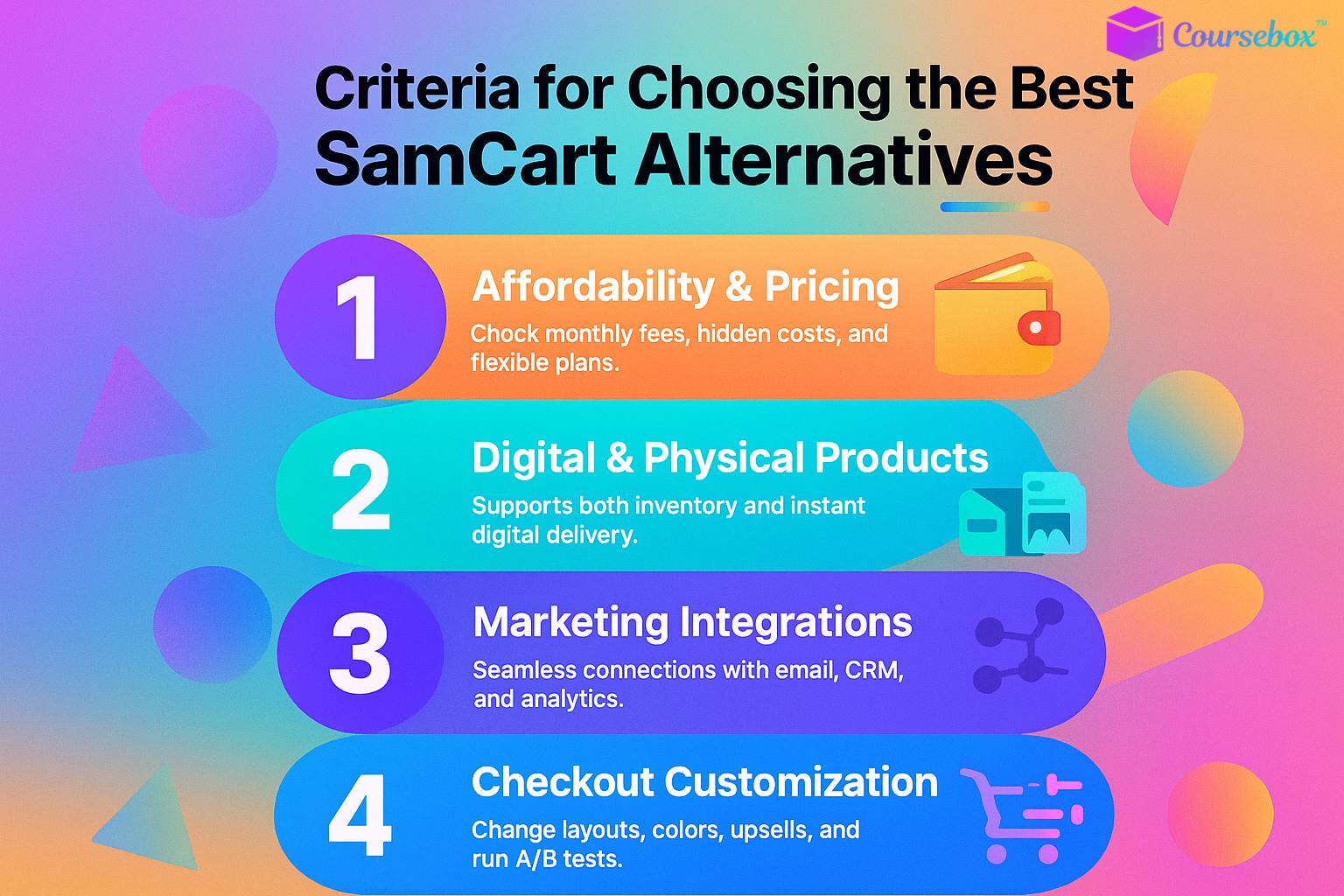 Coursebox™

Criteria for Choosing the Best SamCart Alternatives

1

Affordability & Pricing

Chock monthly fees, hidden costs, and flexible plans.

2

Digital & Physical Products

Supports both inventory and instant digital delivery.

3

Marketing Integrations

Seamless connections with email, CRM, and analytics.

4

Checkout Customization

Change layouts, colors, upsells, and run A/B tests.